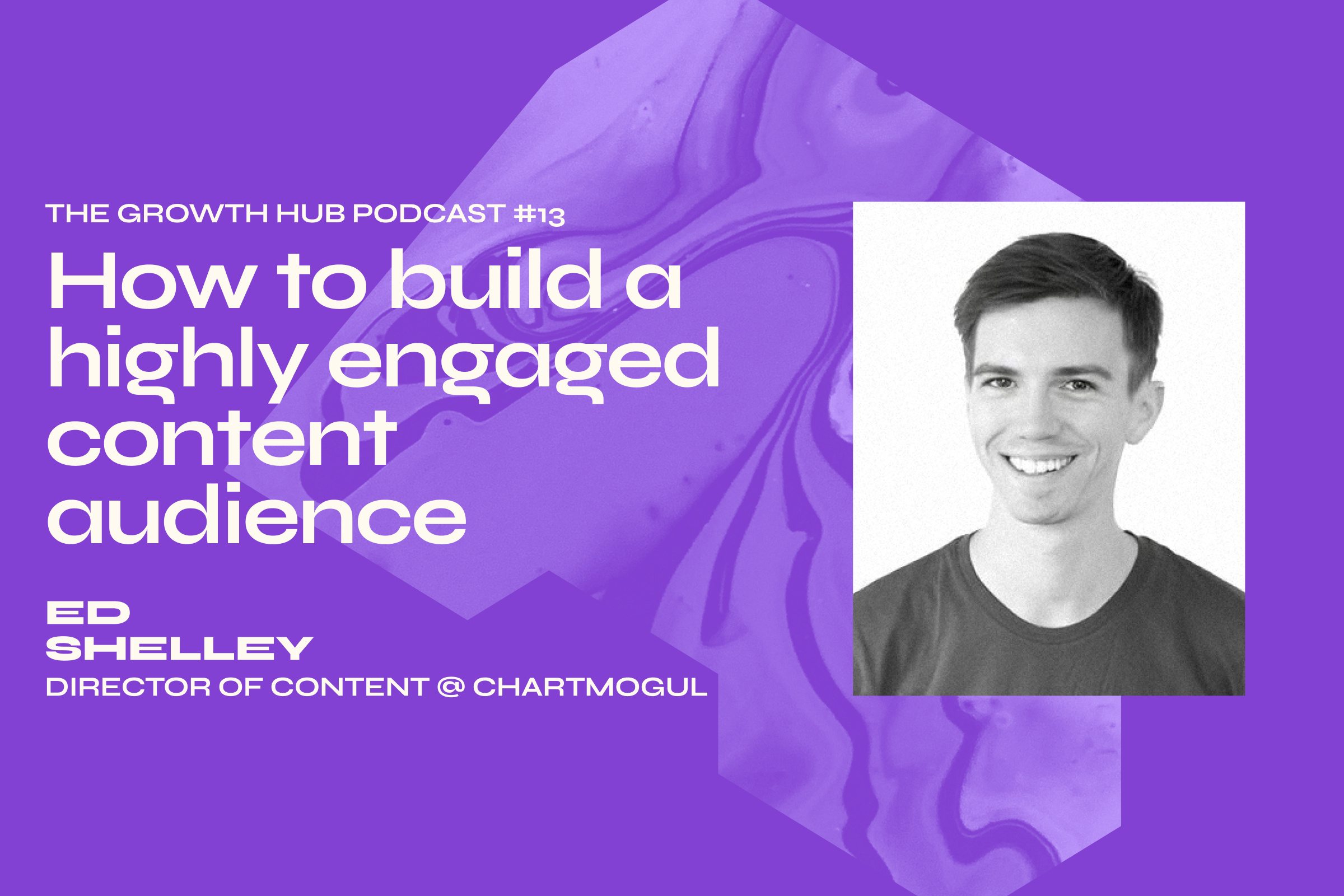 THE GROWTH HUB PODCAST #13

How to build a highly engaged content audience

ED
SHELLEY
DIRECTOR OF CONTENT @ CHARTMOGUL